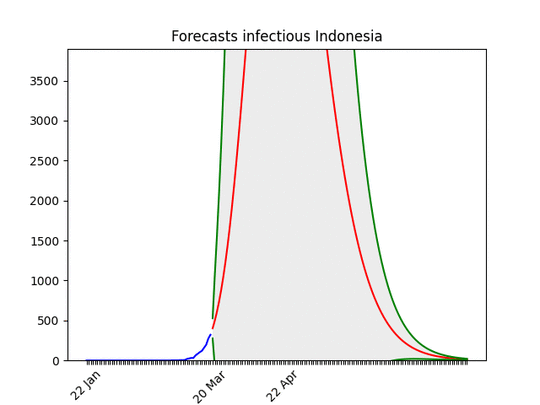 Forecasts infectious Indonesia

3500
3000
2500
2000
1500
1000
500
0

22 Jan
20 Mar
22 Apr